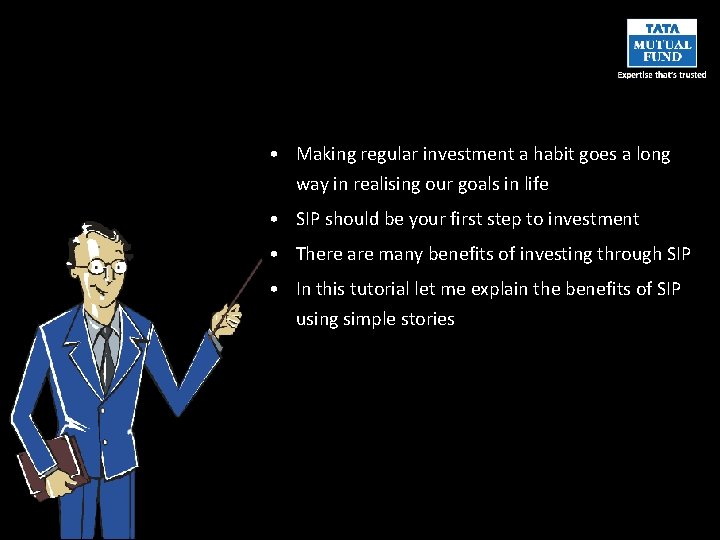 TATA
MUTUAL
FUND
Expertise that's trusted

• Making regular investment a habit goes a long way in realising our goals in life
• SIP should be your first step to investment
• There are many benefits of investing through SIP
• In this tutorial let me explain the benefits of SIP using simple stories